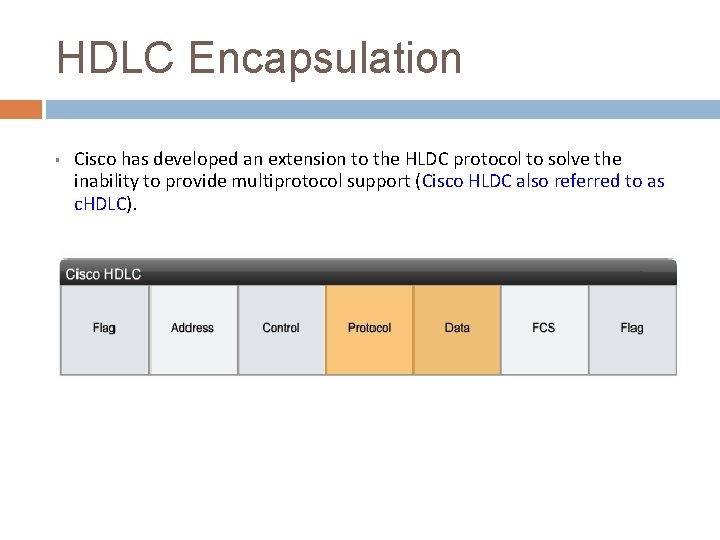 HDLC Encapsulation

▪ Cisco has developed an extension to the HLDC protocol to solve the inability to provide multiprotocol support (Cisco HLDC also referred to as cHDLC).

Cisco HDLC

| Flag | Address | Control | Protocol | Data | FCS | Flag |
|---|---|---|---|---|---|---|